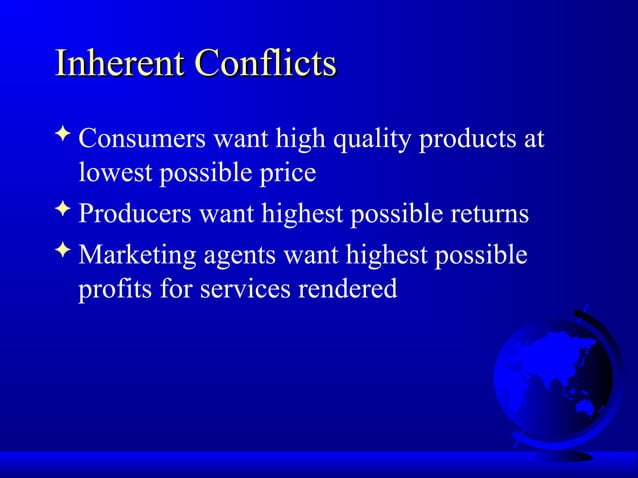 Inherent Conflicts

✦ Consumers want high quality products at lowest possible price

✦ Producers want highest possible returns

✦ Marketing agents want highest possible profits for services rendered